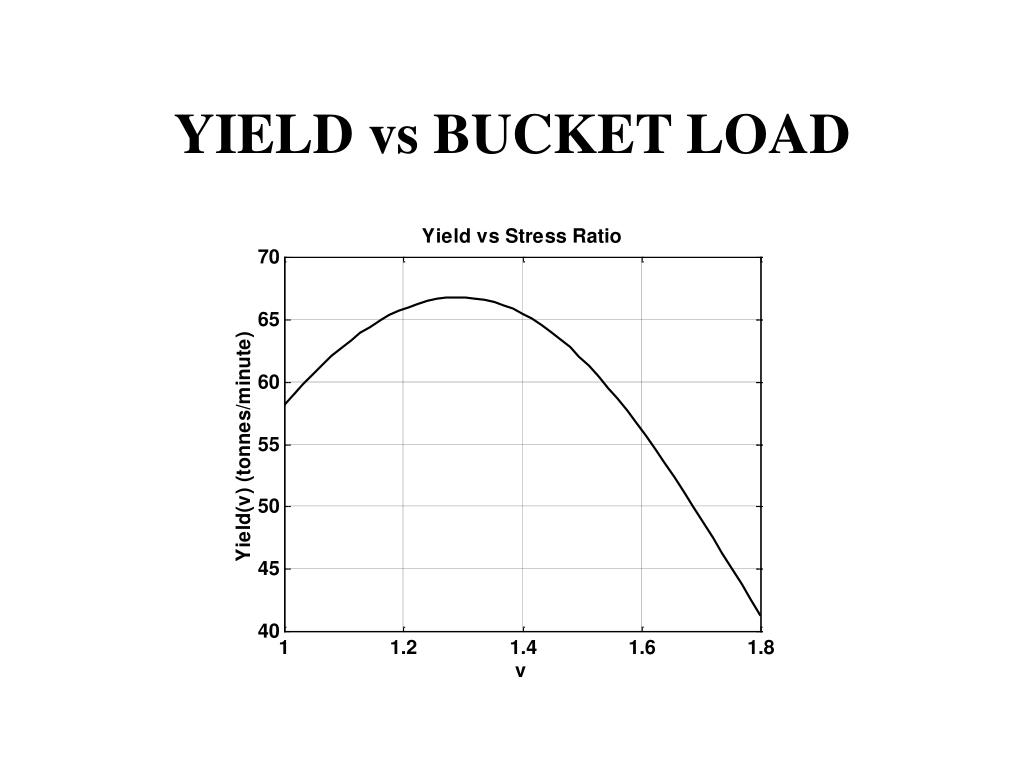 YIELD vs BUCKET LOAD

Yield vs Stress Ratio

Yield(v) (tonnes/minute)

70
65
60
55
50
45
40

1
1.2
1.4
1.6
1.8

v